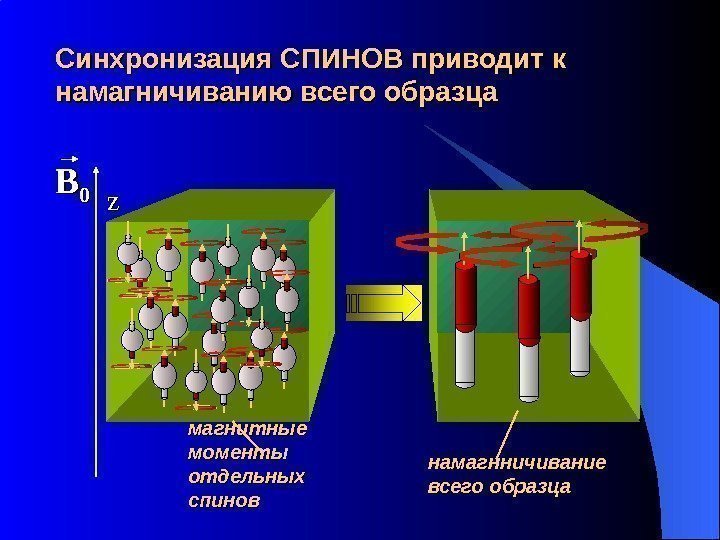 Синхронизация СПИНОВ приводит к намагничиванию всего образца

$\vec{B}_0$

Z

магнитные моменты отдельных спинов

намагнничивание всего образца